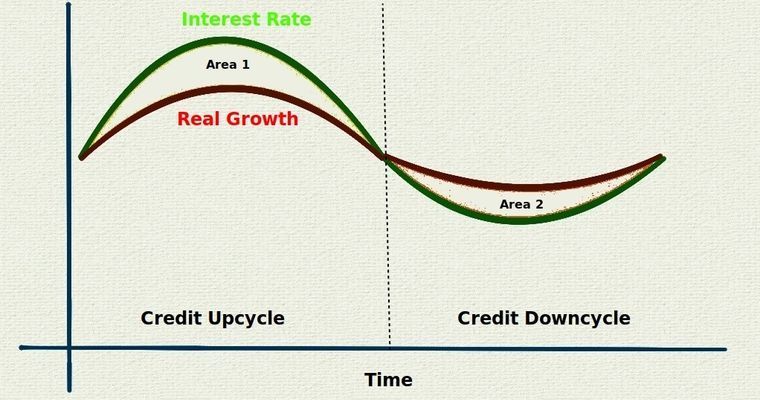 Interest Rate

Area 1

Real Growth

Area 2

Credit Upcycle

Credit Downcycle

Time